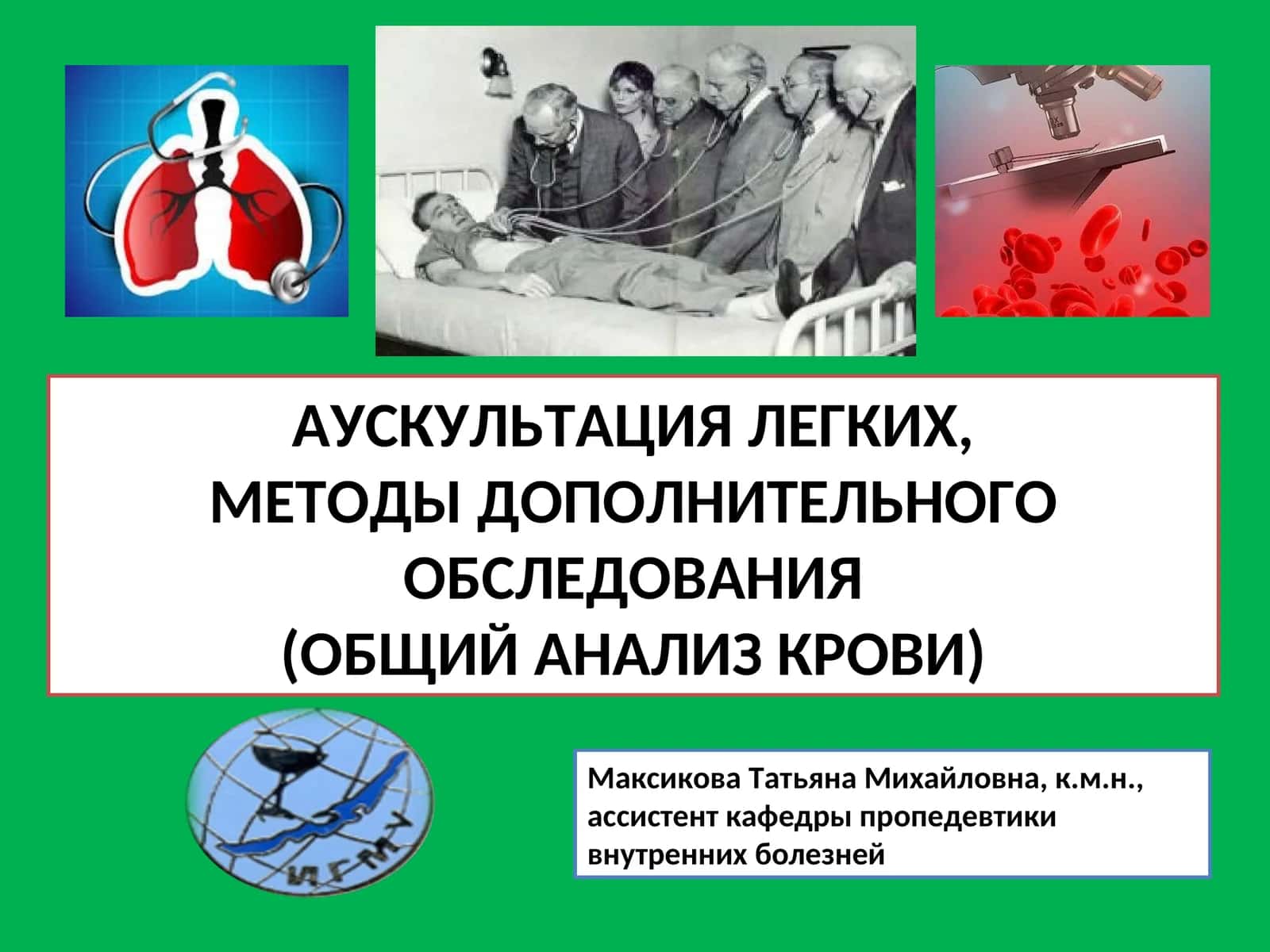 АУСКУЛЬТАЦИЯ ЛЕГКИХ,
МЕТОДЫ ДОПОЛНИТЕЛЬНОГО
ОБСЛЕДОВАНИЯ
(ОБЩИЙ АНАЛИЗ КРОВИ)

ИГМУ

Максикова Татьяна Михайловна, к.м.н., ассистент кафедры пропедевтики внутренних болезней